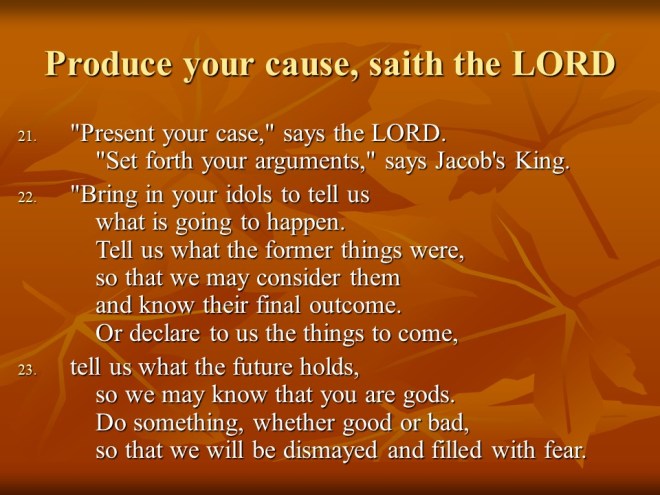 Produce your cause, saith the LORD

21. "Present your case," says the LORD.
"Set forth your arguments," says Jacob's King.

22. "Bring in your idols to tell us
what is going to happen.
Tell us what the former things were,
so that we may consider them
and know their final outcome.
Or declare to us the things to come,

23. tell us what the future holds,
so we may know that you are gods.
Do something, whether good or bad,
so that we will be dismayed and filled with fear.